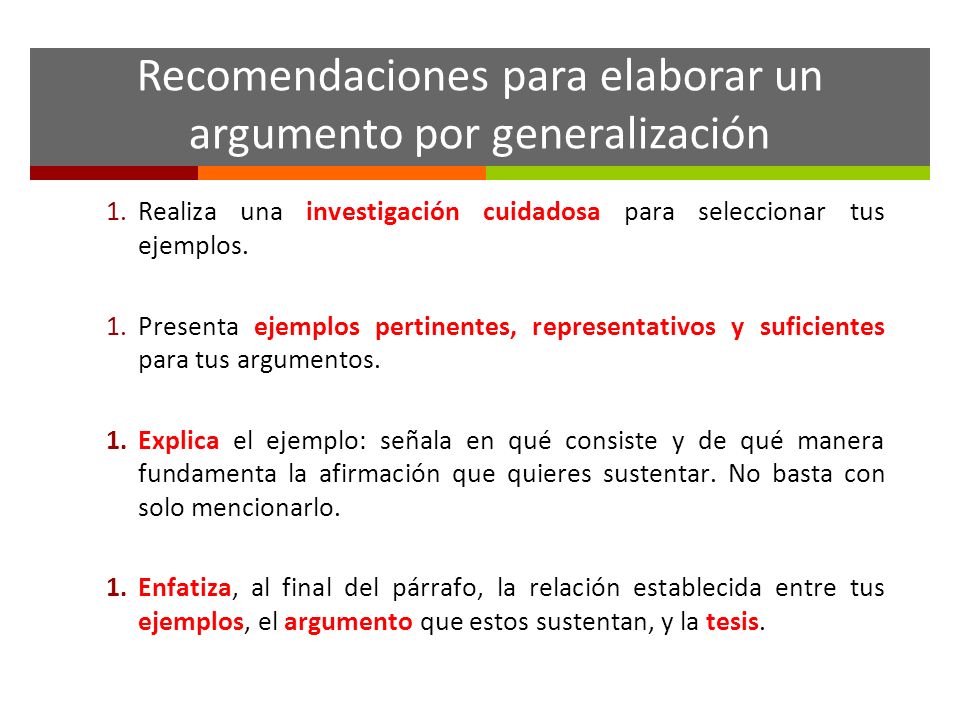 Recomendaciones para elaborar un argumento por generalización

1. Realiza una investigación cuidadosa para seleccionar tus ejemplos.

1. Presenta ejemplos pertinentes, representativos y suficientes para tus argumentos.

1. Explica el ejemplo: señala en qué consiste y de qué manera fundamenta la afirmación que quieres sustentar. No basta con solo mencionarlo.

1. Enfatiza, al final del párrafo, la relación establecida entre tus ejemplos, el argumento que estos sustentan, y la tesis.